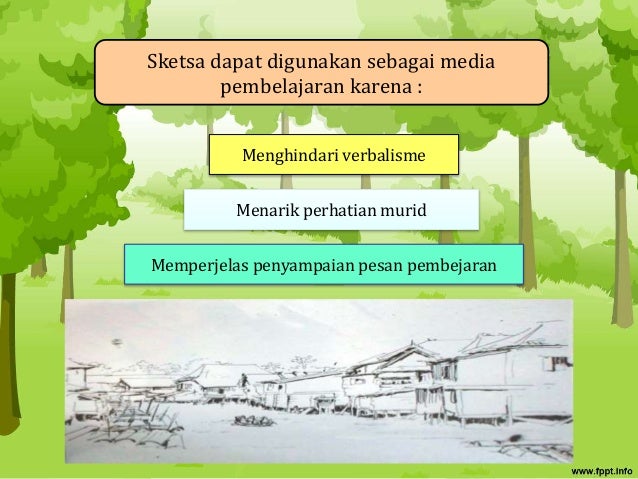 Sketsa dapat digunakan sebagai media pembelajaran karena :

Menghindari verbalisme

Menarik perhatian murid

Memperjelas penyampaian pesan pembejaran

www.fppt.info